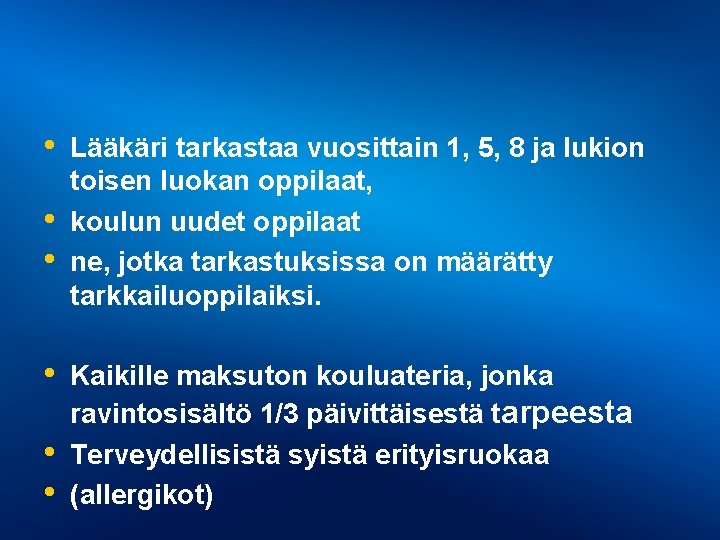 • Lääkäri tarkastaa vuosittain 1, 5, 8 ja lukion toisen luokan oppilaat,
• koulun uudet oppilaat
• ne, jotka tarkastuksissa on määrätty tarkkailuoppilaiksi.

• Kaikille maksuton kouluateria, jonka ravintosisältö 1/3 päivittäisestä tarpeesta
• Terveydellisistä syistä erityisruokaa
• (allergikot)